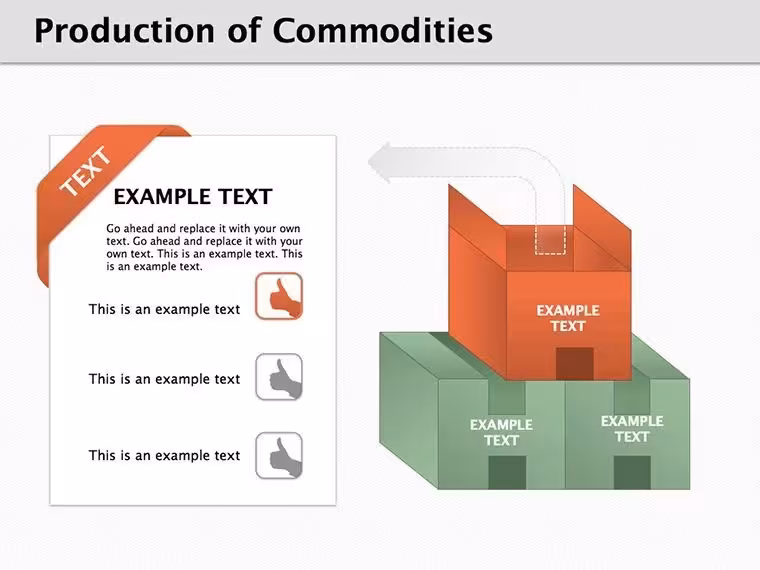 Production of Commodities

TEXT

EXAMPLE TEXT

Go ahead and replace it with your own text. Go ahead and replace it with your own text. This is an example text. This is an example text.

This is an example text

This is an example text

This is an example text

EXAMPLE TEXT

EXAMPLE TEXT

EXAMPLE TEXT